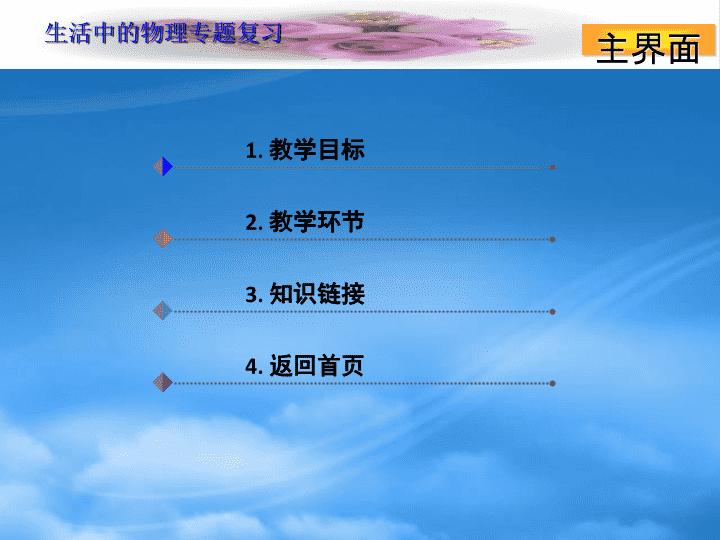 生活中的物理专题复习

主界面

1. 教学目标

2. 教学环节

3. 知识链接

4. 返回首页